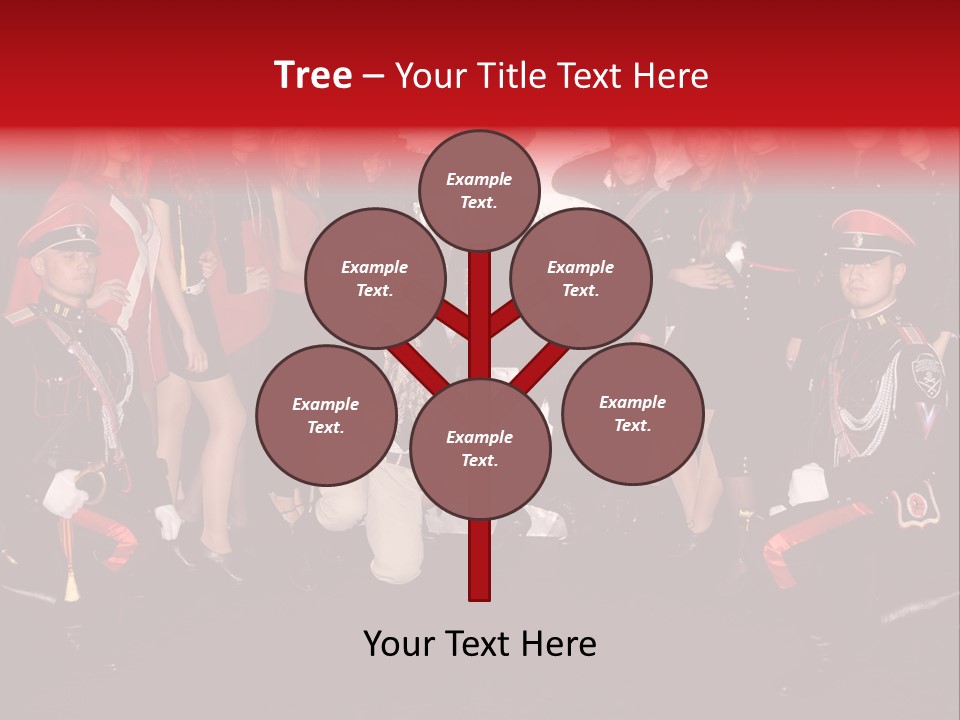 Tree – Your Title Text Here

Example Text.

Example Text.

Example Text.

Example Text.

Example Text.

Example Text.

Your Text Here